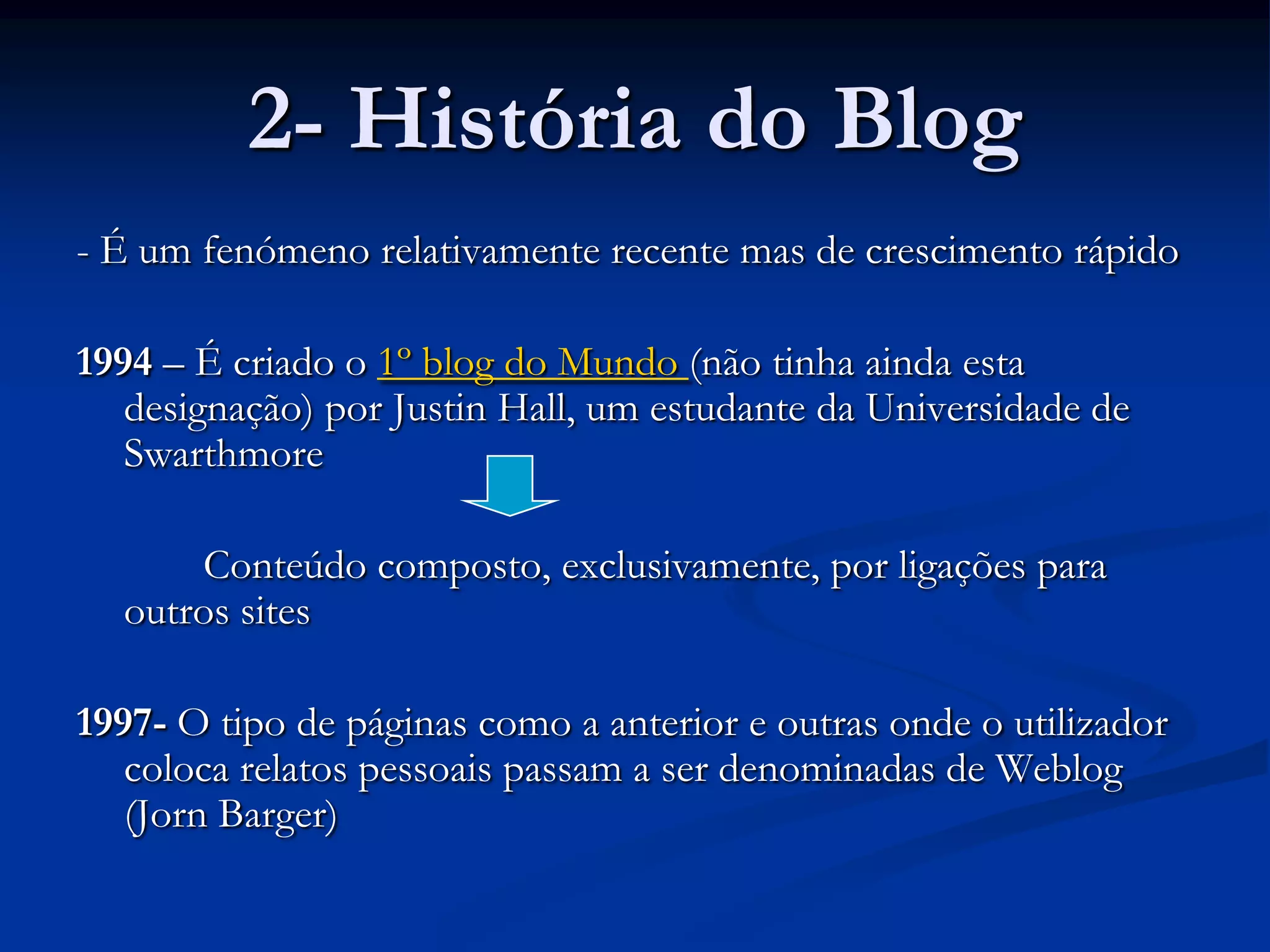 2- História do Blog

- É um fenómeno relativamente recente mas de crescimento rápido

1994 – É criado o 1º blog do Mundo (não tinha ainda esta designação) por Justin Hall, um estudante da Universidade de Swarthmore

Conteúdo composto, exclusivamente, por ligações para outros sites

1997- O tipo de páginas como a anterior e outras onde o utilizador coloca relatos pessoais passam a ser denominadas de Weblog (Jorn Barger)